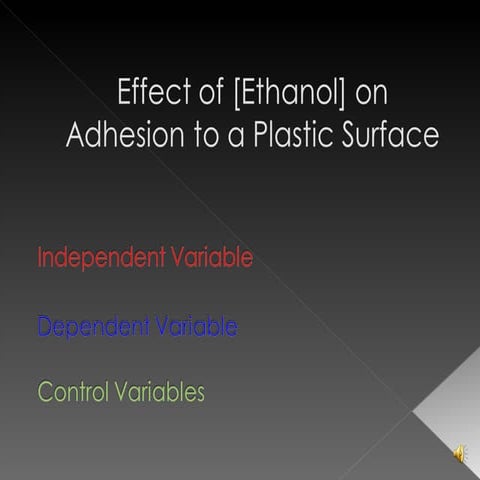 Effect of [Ethanol] on Adhesion to a Plastic Surface

Independent Variable

Dependent Variable

Control Variables